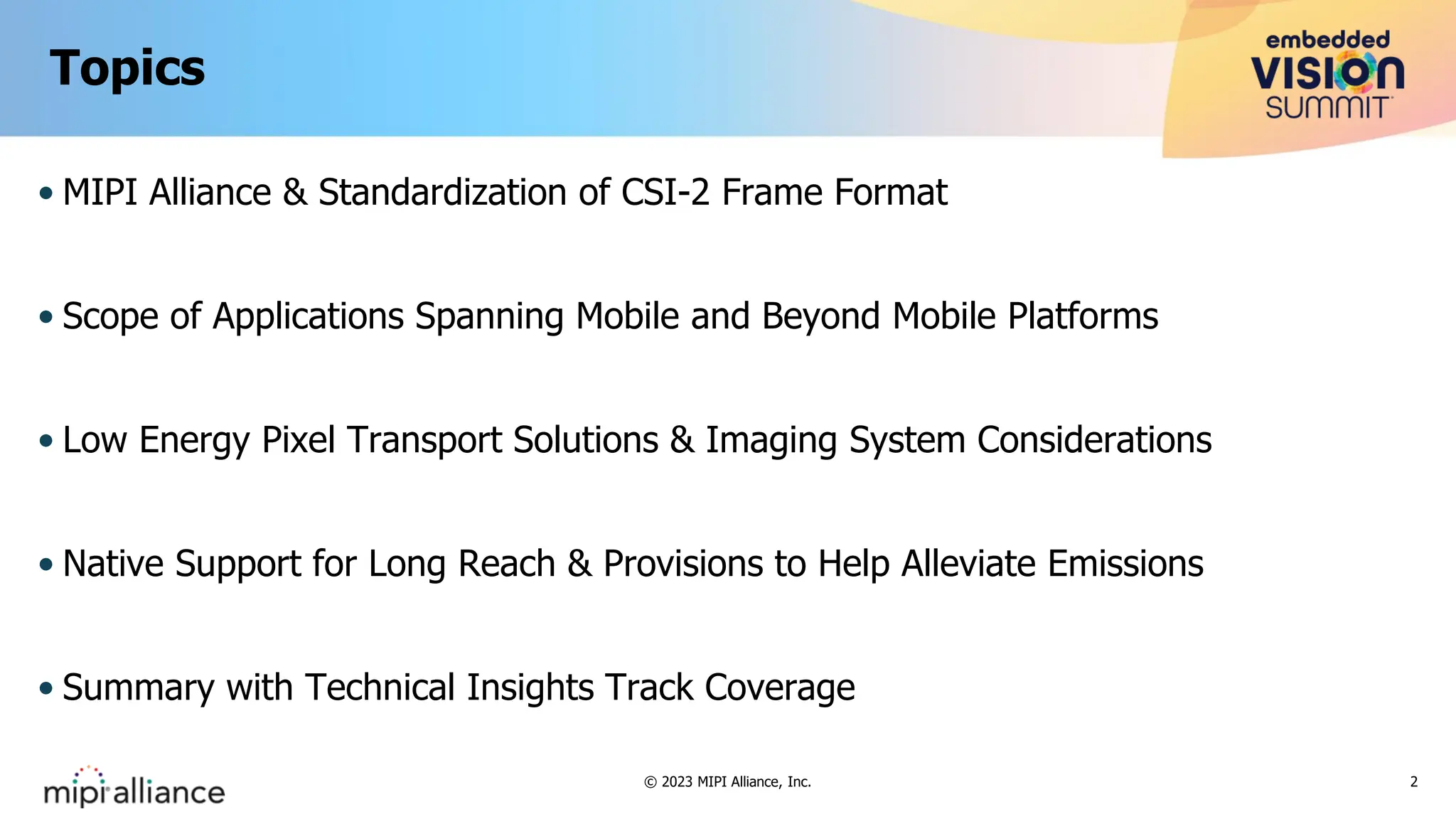 Topics

embedded VISION SUMMIT

• MIPI Alliance & Standardization of CSI-2 Frame Format

• Scope of Applications Spanning Mobile and Beyond Mobile Platforms

• Low Energy Pixel Transport Solutions & Imaging System Considerations

• Native Support for Long Reach & Provisions to Help Alleviate Emissions

• Summary with Technical Insights Track Coverage

mipi alliance

© 2023 MIPI Alliance, Inc.

2